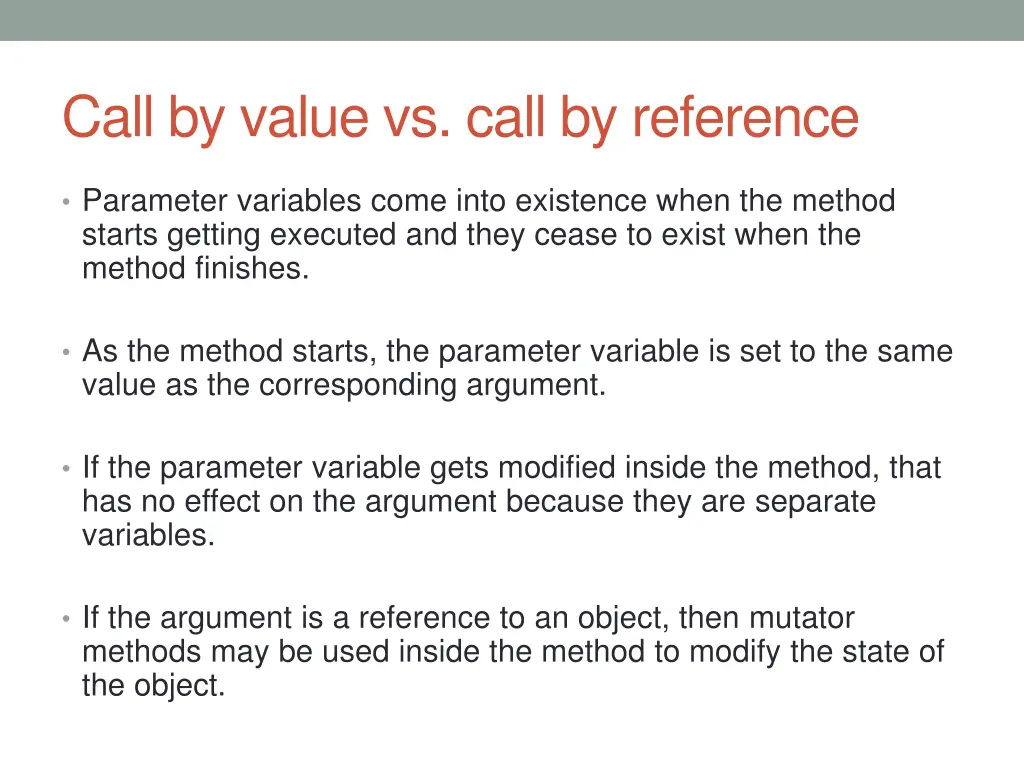 Call by value vs. call by reference

• Parameter variables come into existence when the method starts getting executed and they cease to exist when the method finishes.

• As the method starts, the parameter variable is set to the same value as the corresponding argument.

• If the parameter variable gets modified inside the method, that has no effect on the argument because they are separate variables.

• If the argument is a reference to an object, then mutator methods may be used inside the method to modify the state of the object.